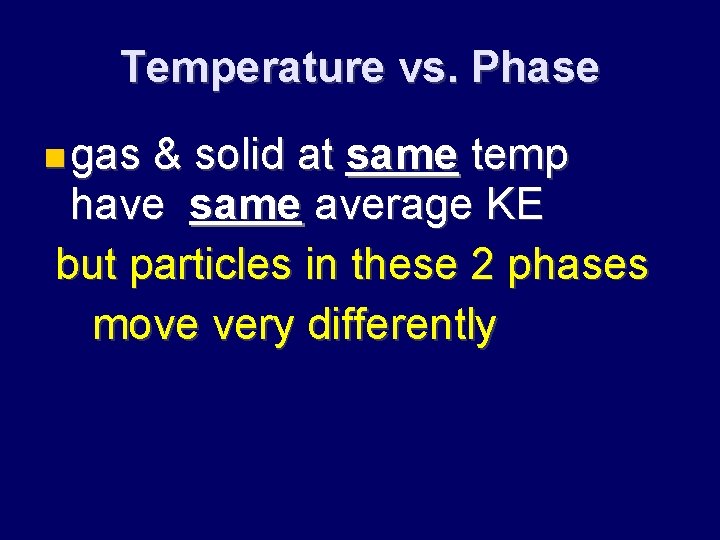 Temperature vs. Phase

gas & solid at same temp have same average KE

but particles in these 2 phases move very differently